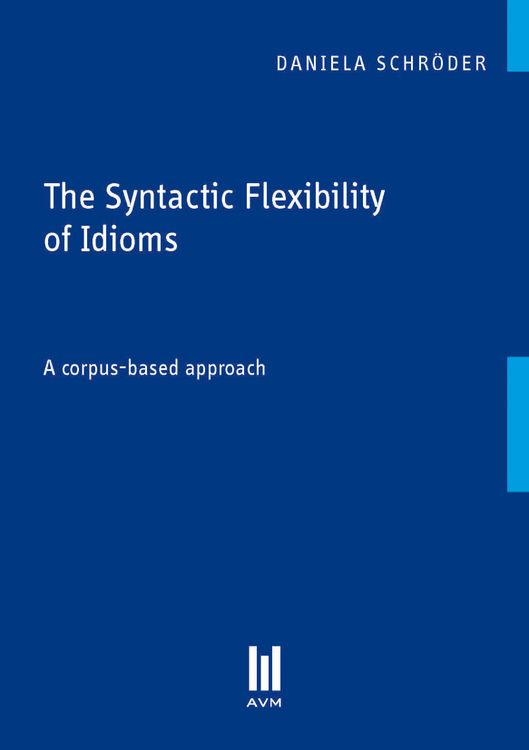 DANIELA SCHRÖDER

The Syntactic Flexibility of Idioms

A corpus-based approach

AVM